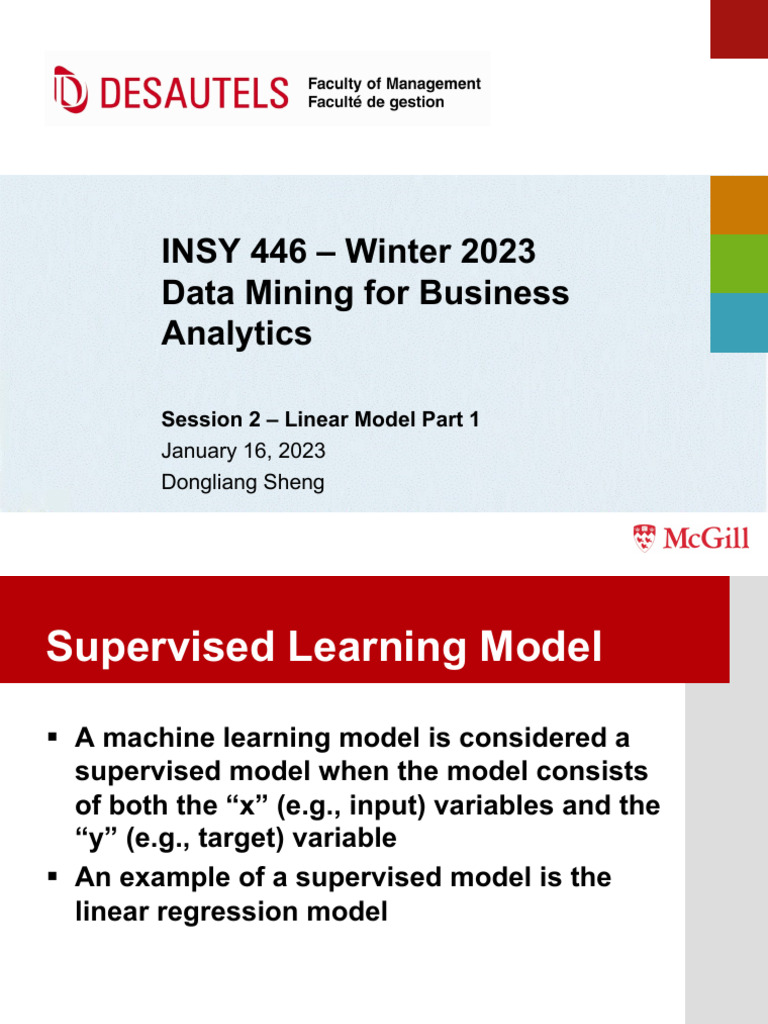 DESAUTELS Faculty of Management Faculté de gestion

INSY 446 – Winter 2023
Data Mining for Business Analytics

Session 2 – Linear Model Part 1
January 16, 2023
Dongliang Sheng

McGill

Supervised Learning Model

▪ A machine learning model is considered a supervised model when the model consists of both the “x” (e.g., input) variables and the “y” (e.g., target) variable
▪ An example of a supervised model is the linear regression model